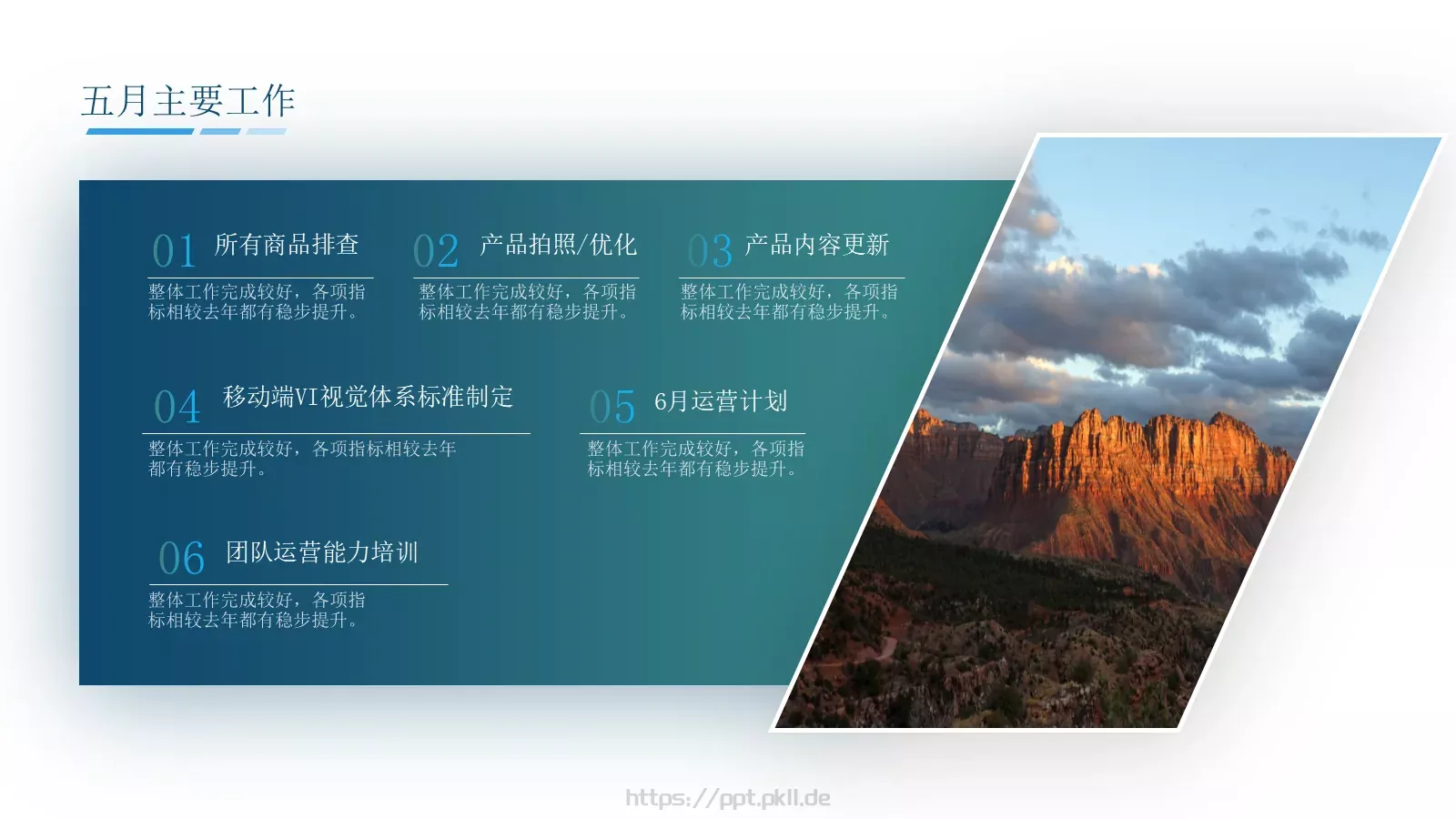 五月主要工作

01 所有商品排查
整体工作完成较好，各项指标相较去年都有稳步提升。

02 产品拍照/优化
整体工作完成较好，各项指标相较去年都有稳步提升。

03 产品内容更新
整体工作完成较好，各项指标相较去年都有稳步提升。

04 移动端VI视觉体系标准制定
整体工作完成较好，各项指标相较去年都有稳步提升。

05 6月运营计划
整体工作完成较好，各项指标相较去年都有稳步提升。

06 团队运营能力培训
整体工作完成较好，各项指标相较去年都有稳步提升。

https://ppt.pkll.de